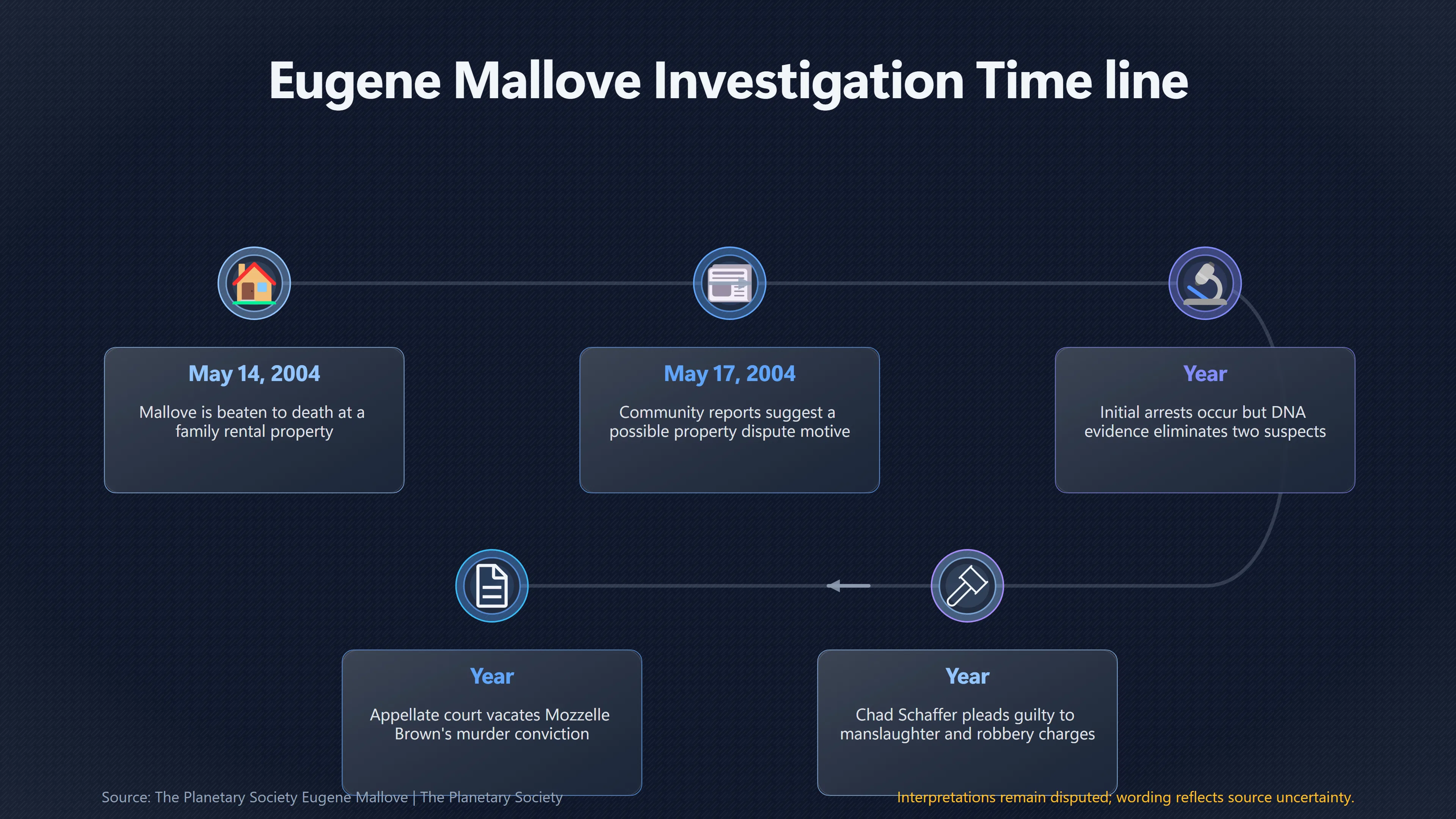 Eugene Mallove Investigation Time line

May 14, 2004

Mallove is beaten to death at a family rental property

May 17, 2004

Community reports suggest a possible property dispute motive

Year

Initial arrests occur but DNA evidence eliminates two suspects

Year

Chad Schaffer pleads guilty to manslaughter and robbery charges

Year

Appellate court vacates Mozzelle Brown's murder conviction

Source: The Planetary Society Eugene Mallove | The Planetary Society

Interpretations remain disputed; wording reflects source uncertainty.